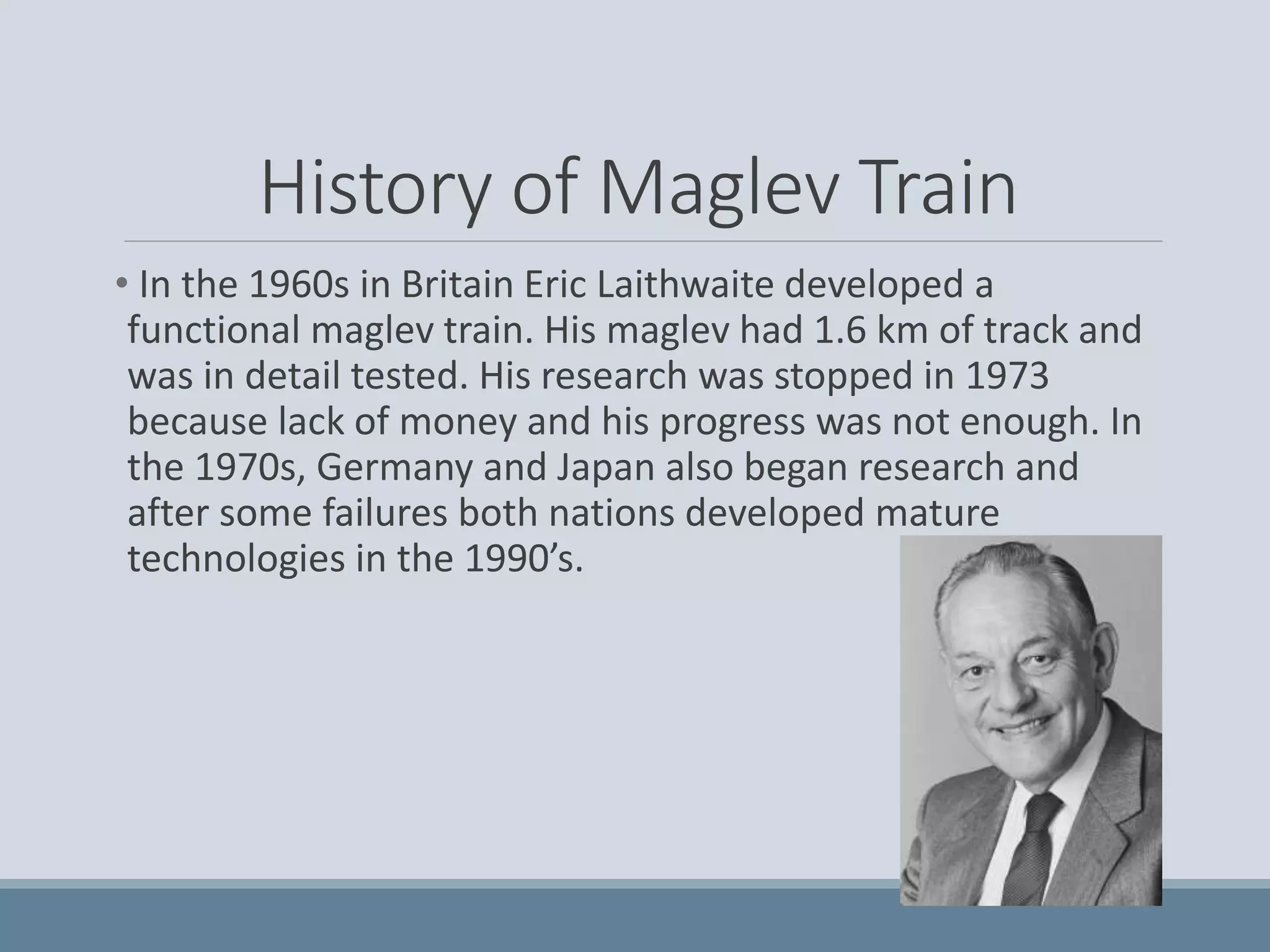 History of Maglev Train

• In the 1960s in Britain Eric Laithwaite developed a functional maglev train. His maglev had 1.6 km of track and was in detail tested. His research was stopped in 1973 because lack of money and his progress was not enough. In the 1970s, Germany and Japan also began research and after some failures both nations developed mature technologies in the 1990's.